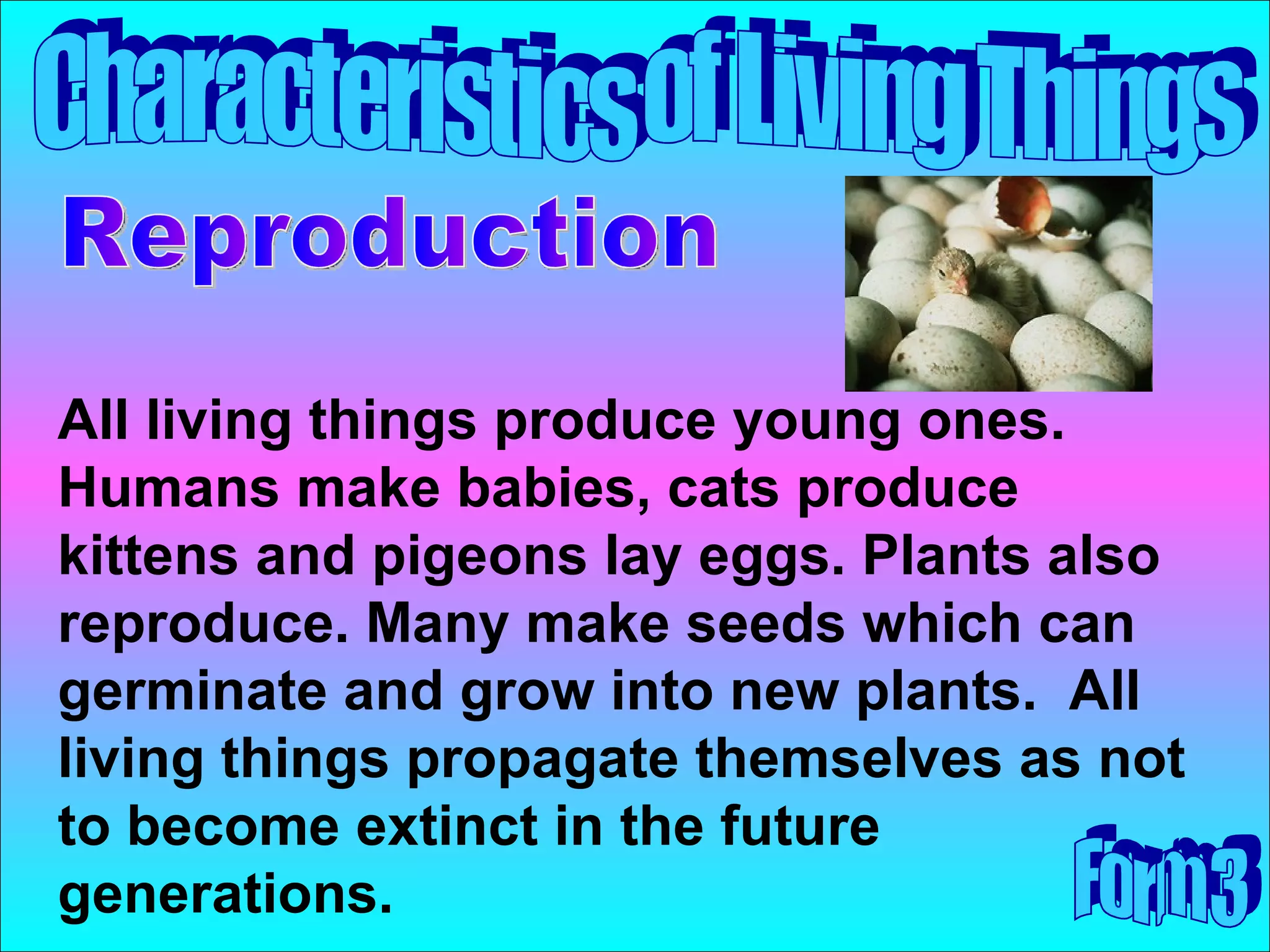 Characteristics of Living Things

Reproduction

All living things produce young ones. Humans make babies, cats produce kittens and pigeons lay eggs. Plants also reproduce. Many make seeds which can germinate and grow into new plants.  All living things propagate themselves as not to become extinct in the future generations.

Form 3